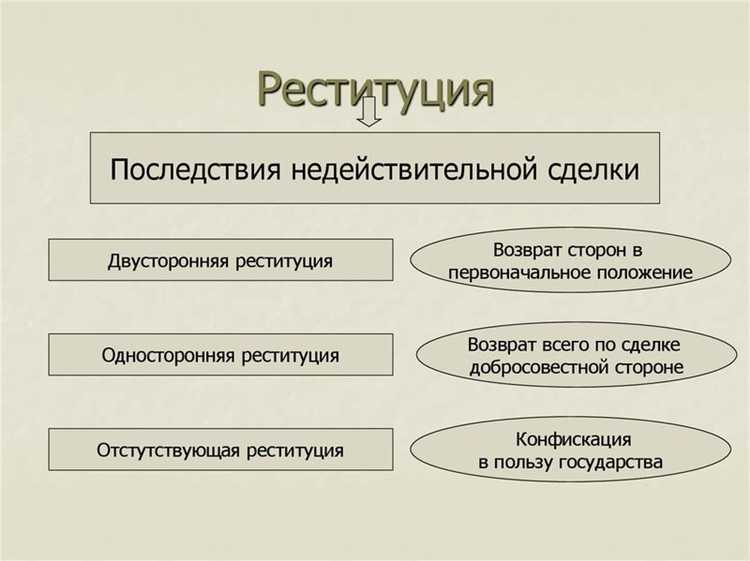 Реституция

Последствия недействительной сделки

Двусторонняя реституция

Возврат сторон в первоначальное положение

Односторонняя реституция

Возврат всего по сделке добросовестной стороне

Отстутствующая реституция

Конфискация в пользу государства